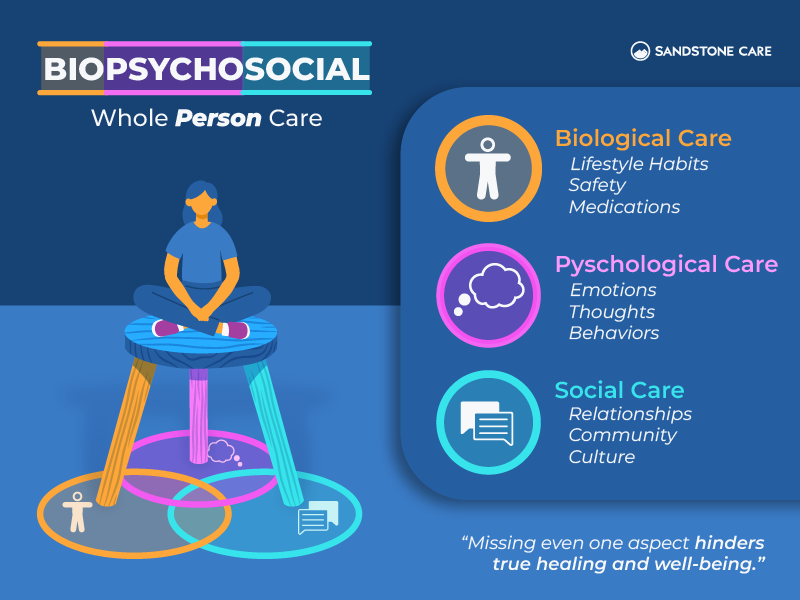 BIOPSYCHOSOCIAL
Whole Person Care

SANDSTONE CARE

Biological Care
Lifestyle Habits
Safety
Medications

Pyschological Care
Emotions
Thoughts
Behaviors

Social Care
Relationships
Community
Culture

"Missing even one aspect hinders true healing and well-being."